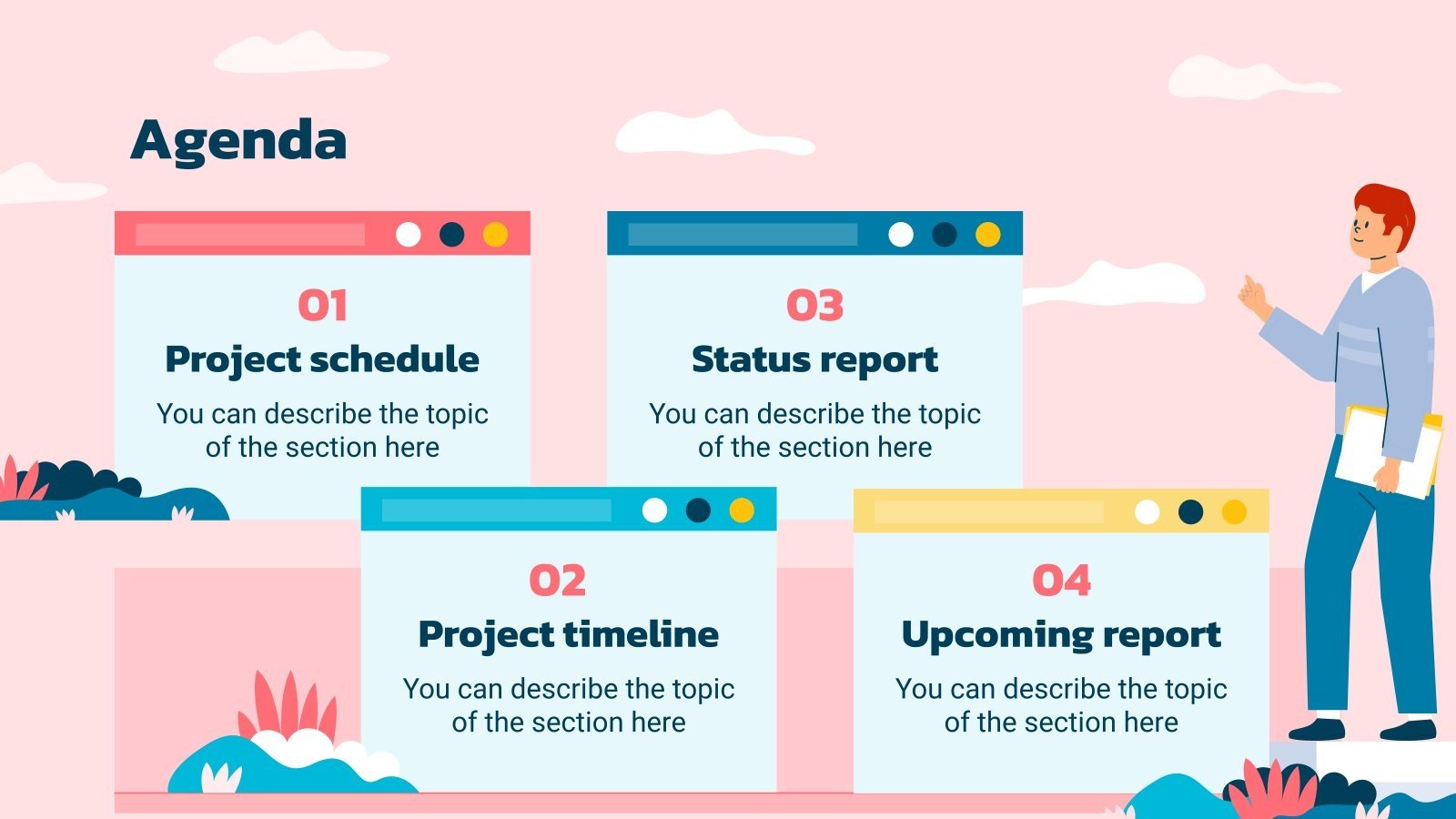 Agenda

01
Project schedule
You can describe the topic of the section here

03
Status report
You can describe the topic of the section here

02
Project timeline
You can describe the topic of the section here

04
Upcoming report
You can describe the topic of the section here